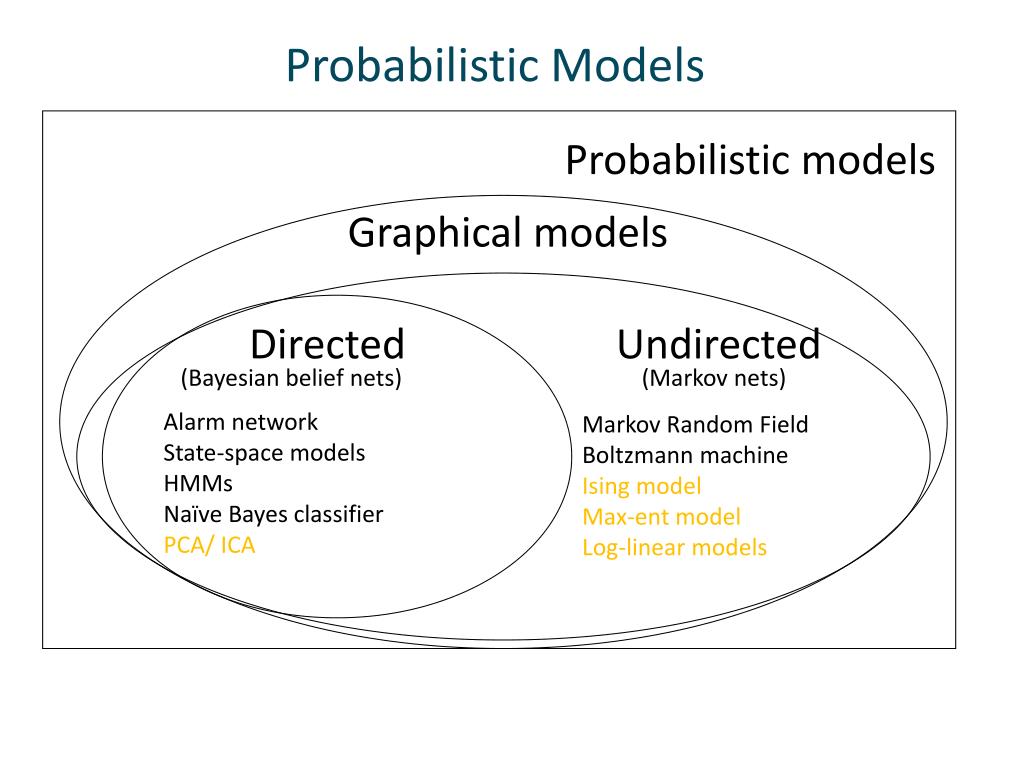 Probabilistic Models

Probabilistic models

Graphical models

Directed
(Bayesian belief nets)

Alarm network
State-space models
HMMs
Naïve Bayes classifier
PCA/ ICA

Undirected
(Markov nets)

Markov Random Field
Boltzmann machine
Ising model
Max-ent model
Log-linear models